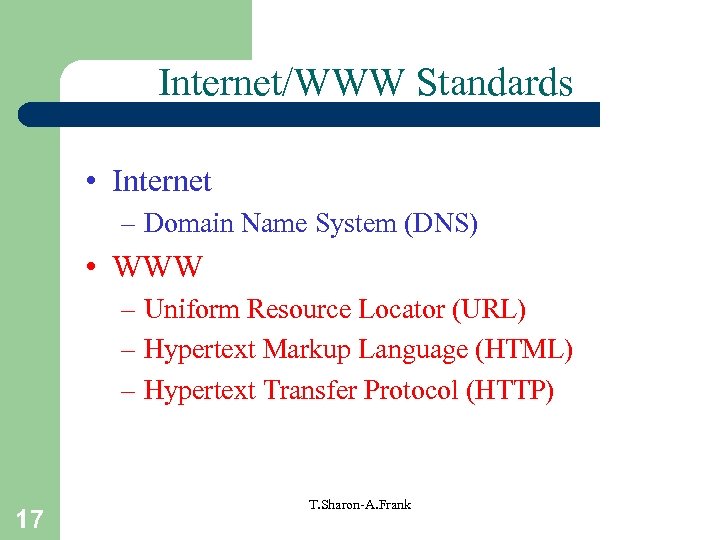 Internet/WWW Standards

• Internet
– Domain Name System (DNS)
• WWW
– Uniform Resource Locator (URL)
– Hypertext Markup Language (HTML)
– Hypertext Transfer Protocol (HTTP)

17

T.Sharon-A.Frank